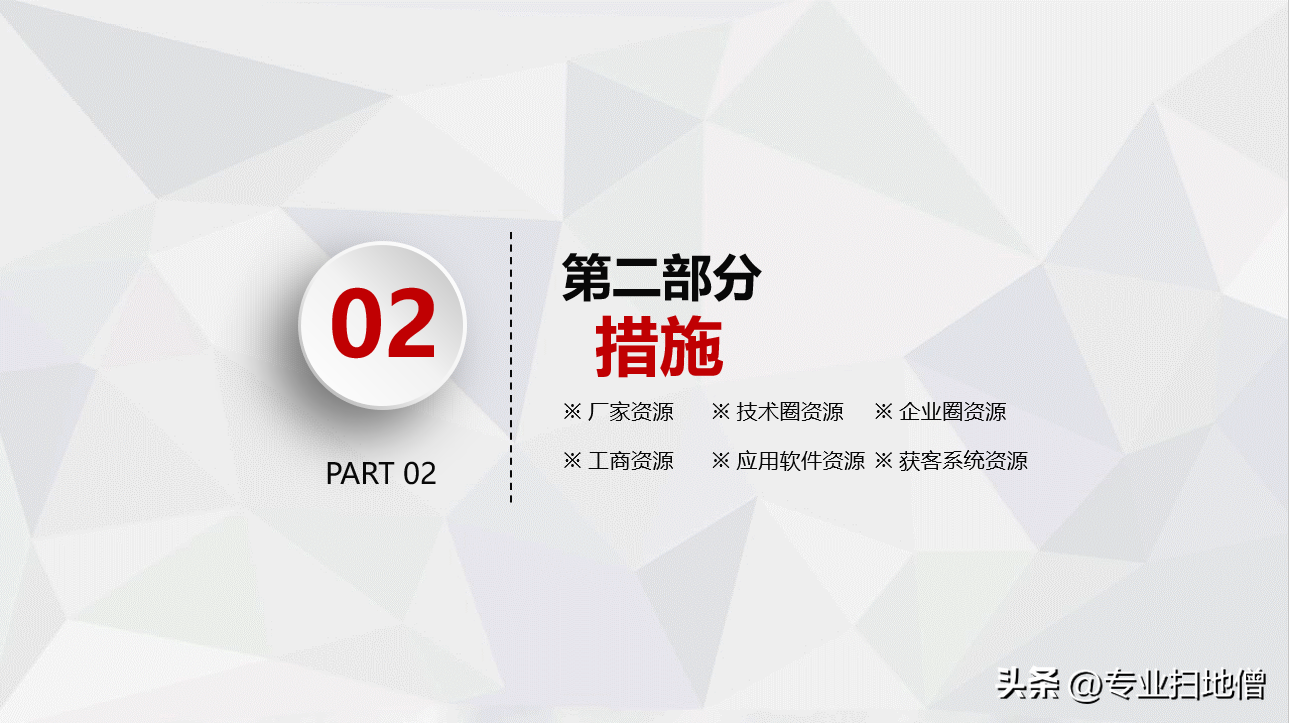 02

PART 02

第二部分
措施

※ 厂家资源 ※ 技术圈资源 ※ 企业圈资源

※ 工商资源 ※ 应用软件资源 ※ 获客系统资源

头条 @专业扫地僧